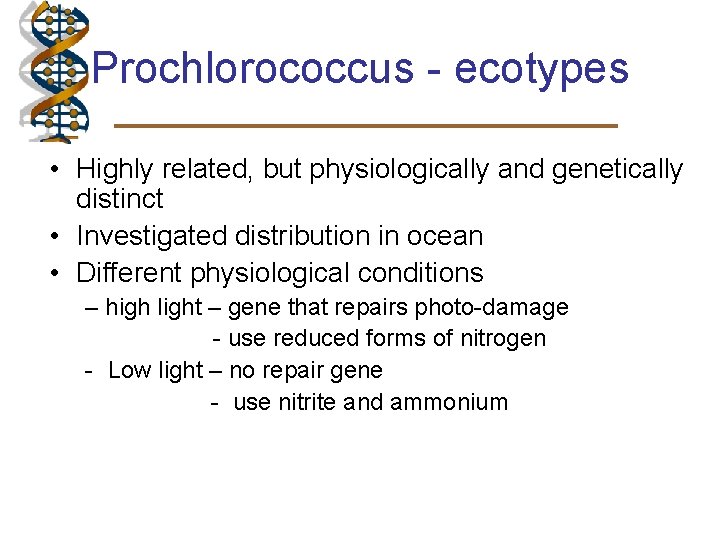 Prochlorococcus - ecotypes

• Highly related, but physiologically and genetically distinct
• Investigated distribution in ocean
• Different physiological conditions
– high light – gene that repairs photo-damage
- use reduced forms of nitrogen
- Low light – no repair gene
- use nitrite and ammonium